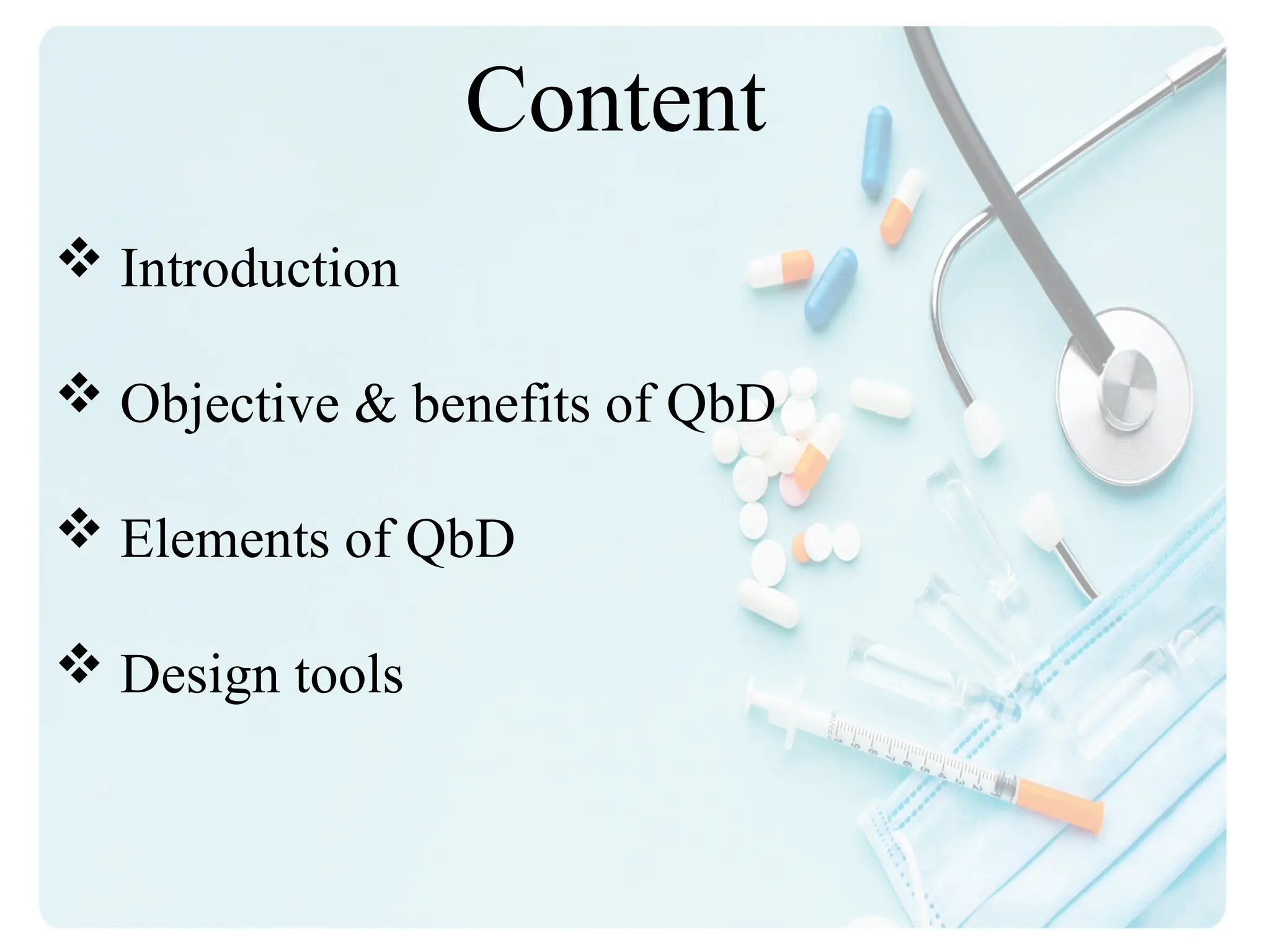 Content

❖ Introduction

❖ Objective & benefits of QbD

❖ Elements of QbD

❖ Design tools